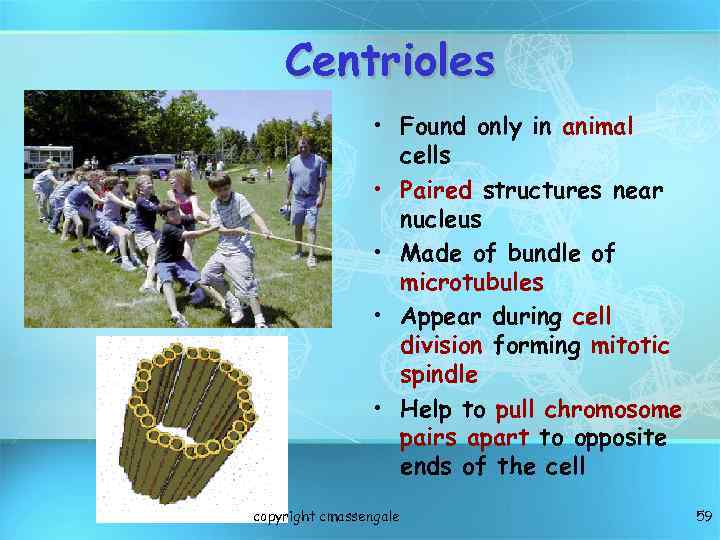 Centrioles

• Found only in animal cells
• Paired structures near nucleus
• Made of bundle of microtubules
• Appear during cell division forming mitotic spindle
• Help to pull chromosome pairs apart to opposite ends of the cell

copyright cmassengale

59